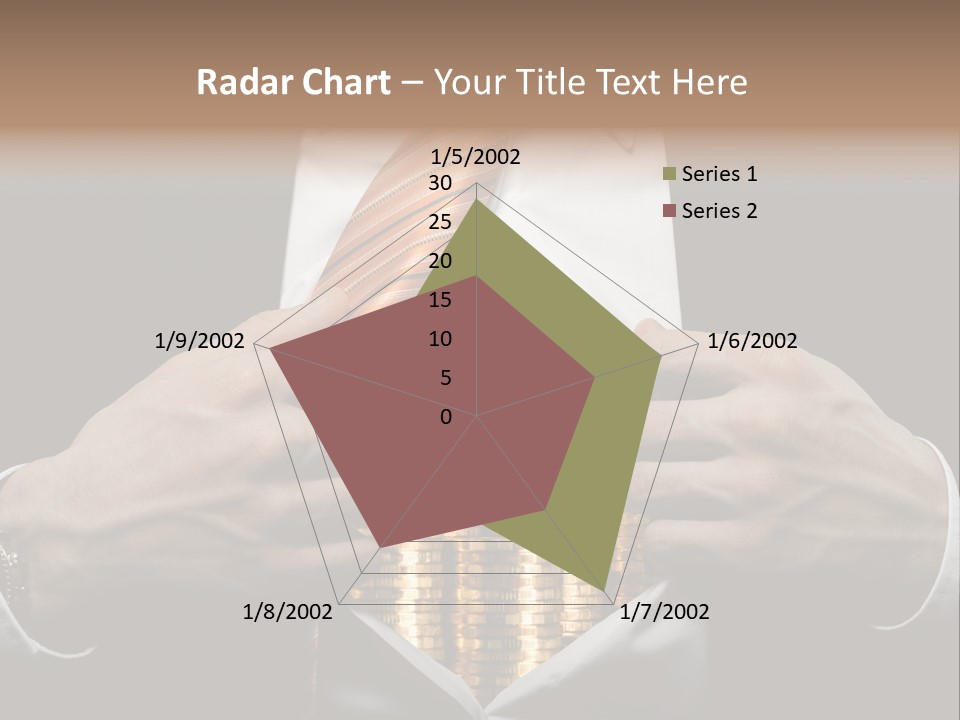 Radar Chart – Your Title Text Here

1/5/2002
30
25
20
15
10
5
0
1/6/2002
1/7/2002
1/8/2002
1/9/2002

Series 1
Series 2